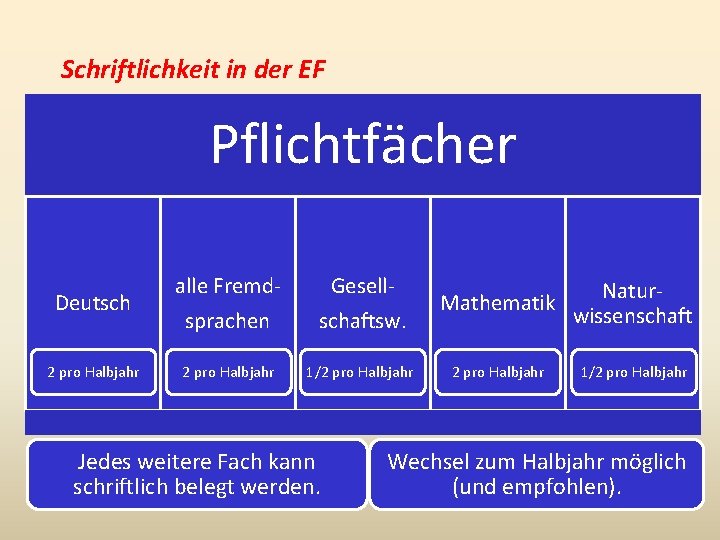 Schriftlichkeit in der EF

Pflichtfächer

Deutsch

2 pro Halbjahr

alle Fremdsprachen

2 pro Halbjahr

Gesellschaftsw.

1/2 pro Halbjahr

Mathematik

2 pro Halbjahr

Naturwissenschaft

1/2 pro Halbjahr

Jedes weitere Fach kann schriftlich belegt werden.

Wechsel zum Halbjahr möglich (und empfohlen).